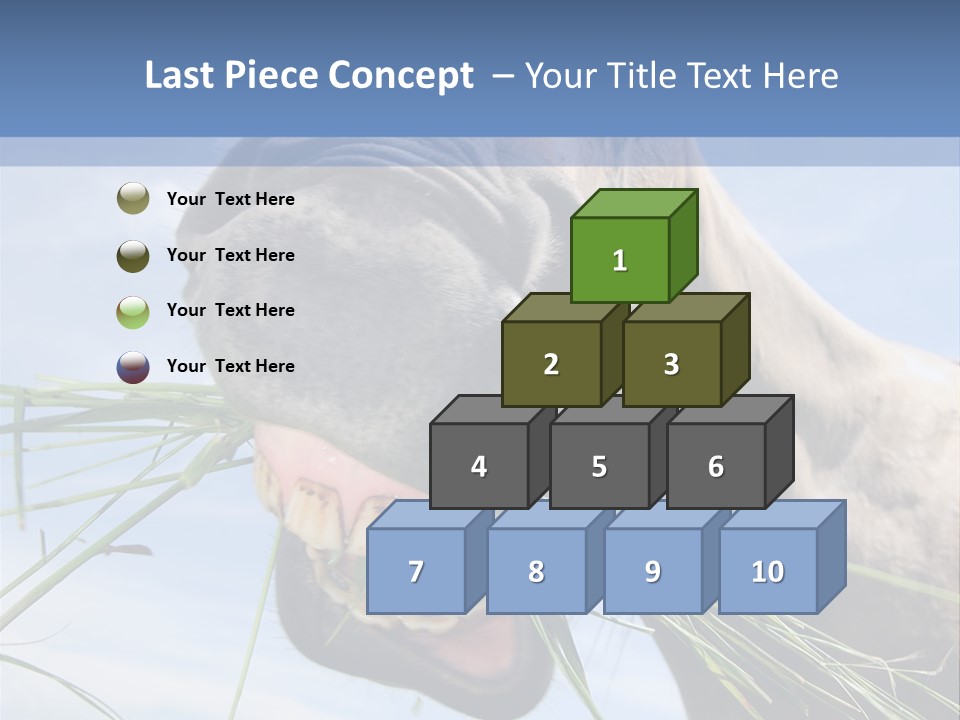 Last Piece Concept – Your Title Text Here

Your Text Here

Your Text Here

Your Text Here

Your Text Here

1

2 3

4 5 6

7 8 9 10